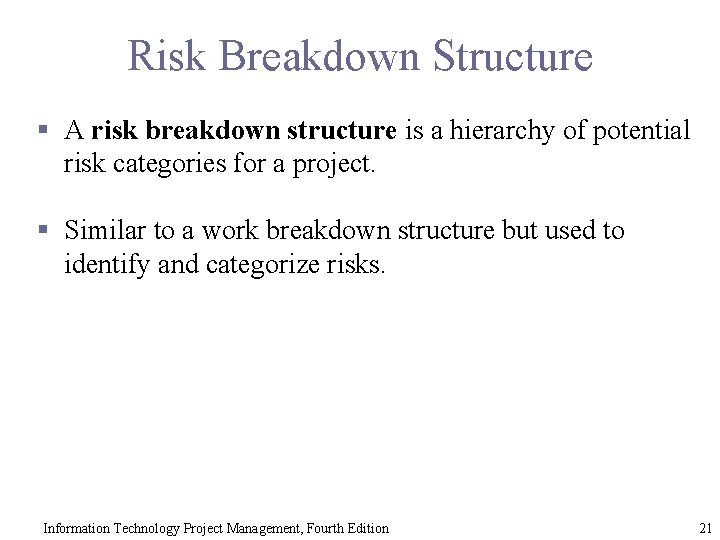 Risk Breakdown Structure

▪ A risk breakdown structure is a hierarchy of potential risk categories for a project.

▪ Similar to a work breakdown structure but used to identify and categorize risks.

Information Technology Project Management, Fourth Edition

21